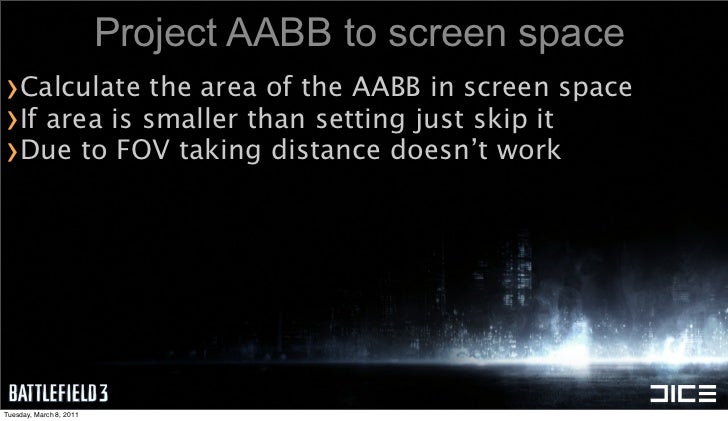 Project AABB to screen space

›Calculate the area of the AABB in screen space
›If area is smaller than setting just skip it
›Due to FOV taking distance doesn't work

BATTLEFIELD 3

DICE

Tuesday, March 8, 2011